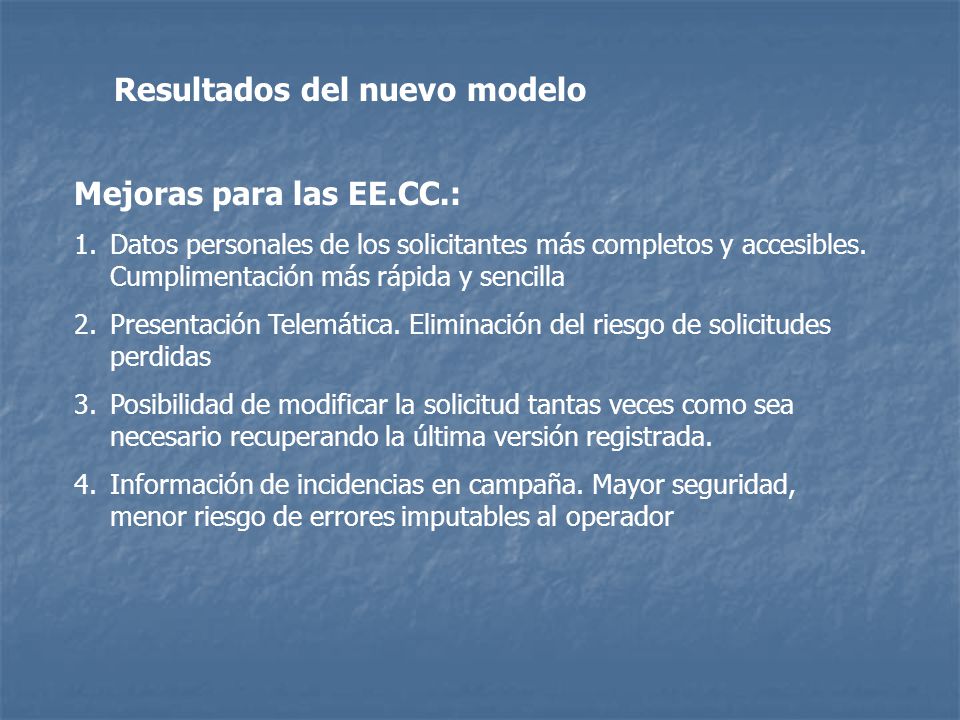 Resultados del nuevo modelo

Mejoras para las EE.CC.:

1. Datos personales de los solicitantes más completos y accesibles. Cumplimentación más rápida y sencilla

2. Presentación Telemática. Eliminación del riesgo de solicitudes perdidas

3. Posibilidad de modificar la solicitud tantas veces como sea necesario recuperando la última versión registrada.

4. Información de incidencias en campaña. Mayor seguridad, menor riesgo de errores imputables al operador